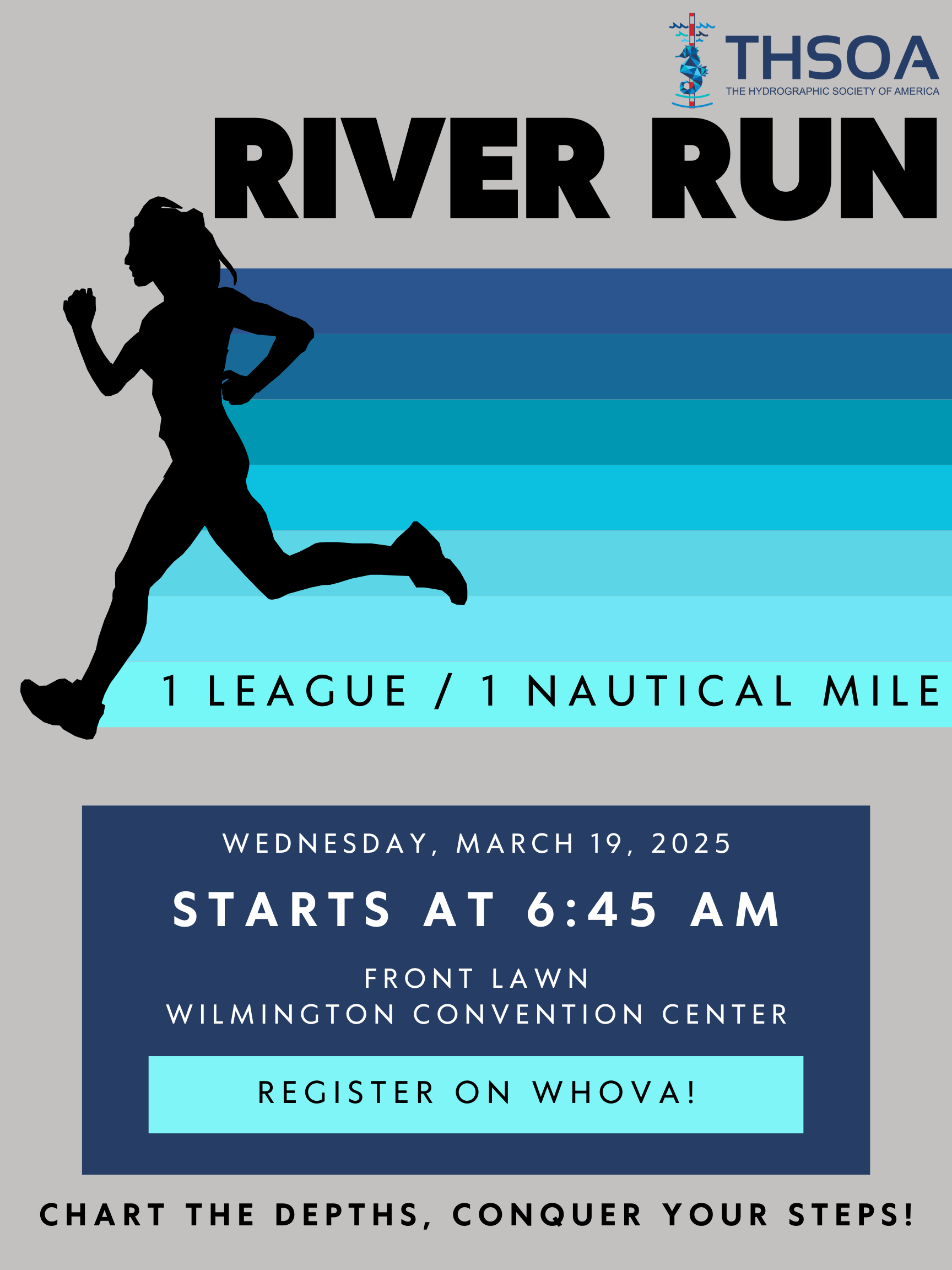 THSOA
THE HYDROGRAPHIC SOCIETY OF AMERICA

RIVER RUN

1 LEAGUE / 1 NAUTICAL MILE

WEDNESDAY, MARCH 19, 2025

STARTS AT 6:45 AM

FRONT LAWN
WILMINGTON CONVENTION CENTER

REGISTER ON WHOVA!

CHART THE DEPTHS, CONQUER YOUR STEPS!